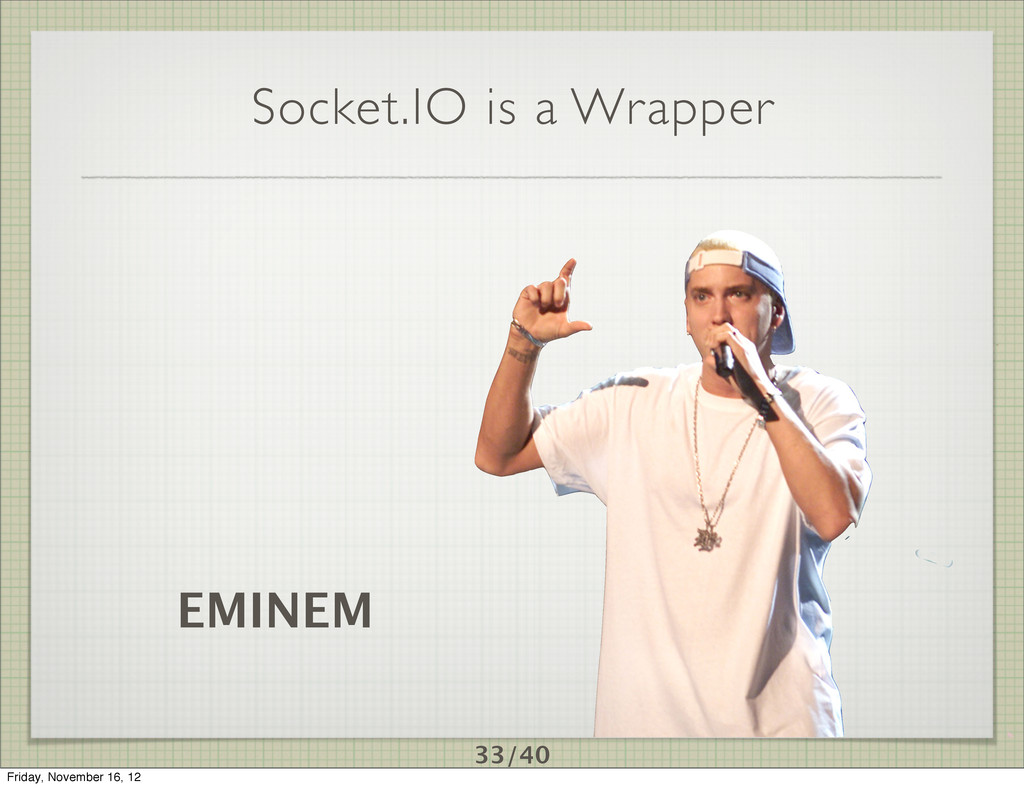 Socket.IO is a Wrapper

EMINEM

33/40

Friday, November 16, 12